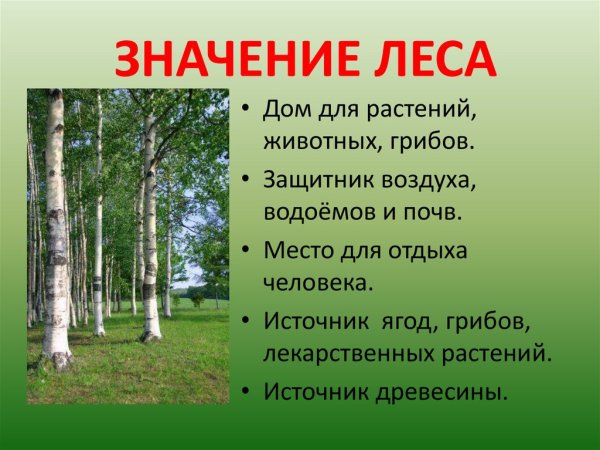 ЗНАЧЕНИЕ ЛЕСА

• Дом для растений, животных, грибов.
• Защитник воздуха, водоёмов и почв.
• Место для отдыха человека.
• Источник ягод, грибов, лекарственных растений.
• Источник древесины.